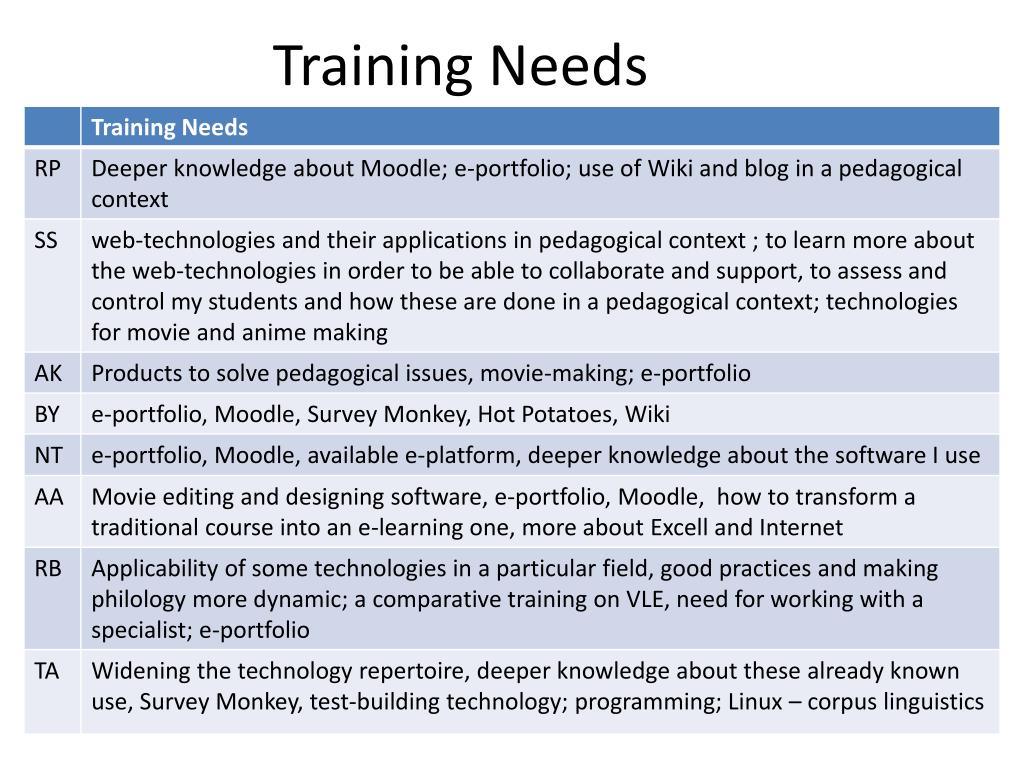 Training Needs

| | Training Needs |
|---|---|
| RP | Deeper knowledge about Moodle; e-portfolio; use of Wiki and blog in a pedagogical context |
| SS | web-technologies and their applications in pedagogical context ; to learn more about the web-technologies in order to be able to collaborate and support, to assess and control my students and how these are done in a pedagogical context; technologies for movie and anime making |
| AK | Products to solve pedagogical issues, movie-making; e-portfolio |
| BY | e-portfolio, Moodle, Survey Monkey, Hot Potatoes, Wiki |
| NT | e-portfolio, Moodle, available e-platform, deeper knowledge about the software I use |
| AA | Movie editing and designing software, e-portfolio, Moodle, how to transform a traditional course into an e-learning one, more about Excell and Internet |
| RB | Applicability of some technologies in a particular field, good practices and making philology more dynamic; a comparative training on VLE, need for working with a specialist; e-portfolio |
| TA | Widening the technology repertoire, deeper knowledge about these already known use, Survey Monkey, test-building technology; programming; Linux – corpus linguistics |